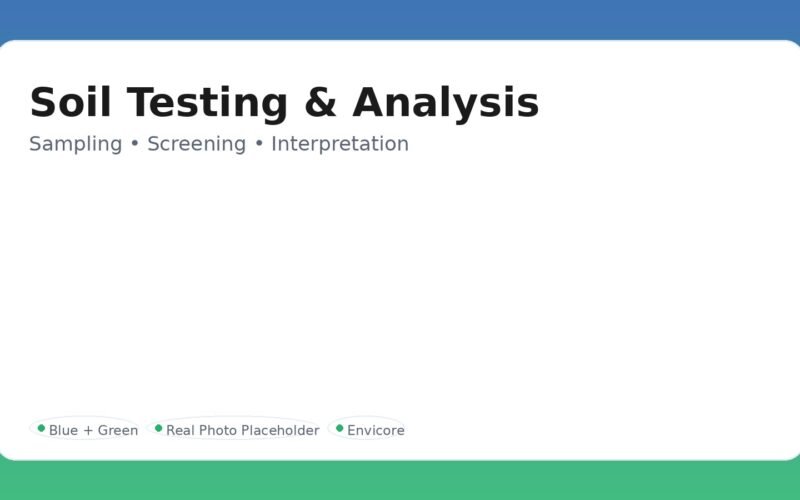 Soil Testing & Analysis

Sampling • Screening • Interpretation

Blue + Green

Real Photo Placeholder

Envicore